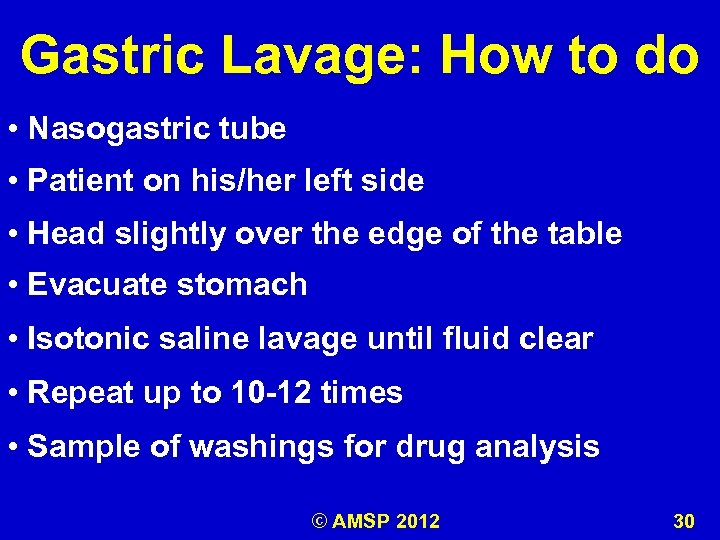 Gastric Lavage: How to do

• Nasogastric tube
• Patient on his/her left side
• Head slightly over the edge of the table
• Evacuate stomach
• Isotonic saline lavage until fluid clear
• Repeat up to 10-12 times
• Sample of washings for drug analysis

© AMSP 2012

30